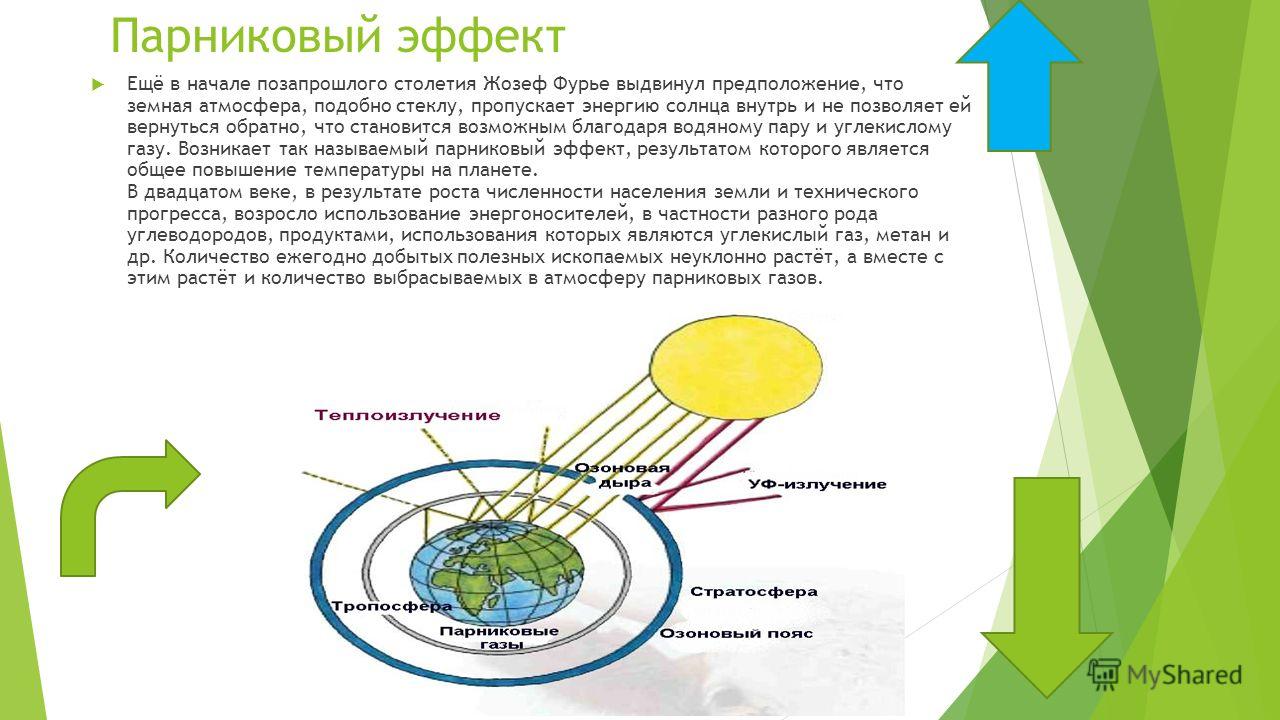 Парниковый эффект

Ещё в начале позапрошлого столетия Жозеф Фурье выдвинул предположение, что земная атмосфера, подобно стеклу, пропускает энергию солнца внутрь и не позволяет ей вернуться обратно, что становится возможным благодаря водяному пару и углекислому газу. Возникает так называемый парниковый эффект, результатом которого является общее повышение температуры на планете.
В двадцатом веке, в результате роста численности населения земли и технического прогресса, возросло использование энергоносителей, в частности разного рода углеводородов, продуктами, использования которых являются углекислый газ, метан и др. Количество ежегодно добытых полезных ископаемых неуклонно растёт, а вместе с этим растёт и количество выбрасываемых в атмосферу парниковых газов.

Теплоизлучение
Озоновая дыра
УФ-излучение
Стратосфера
Тропосфера
Парниковые газы
Озоновый пояс

MyShared